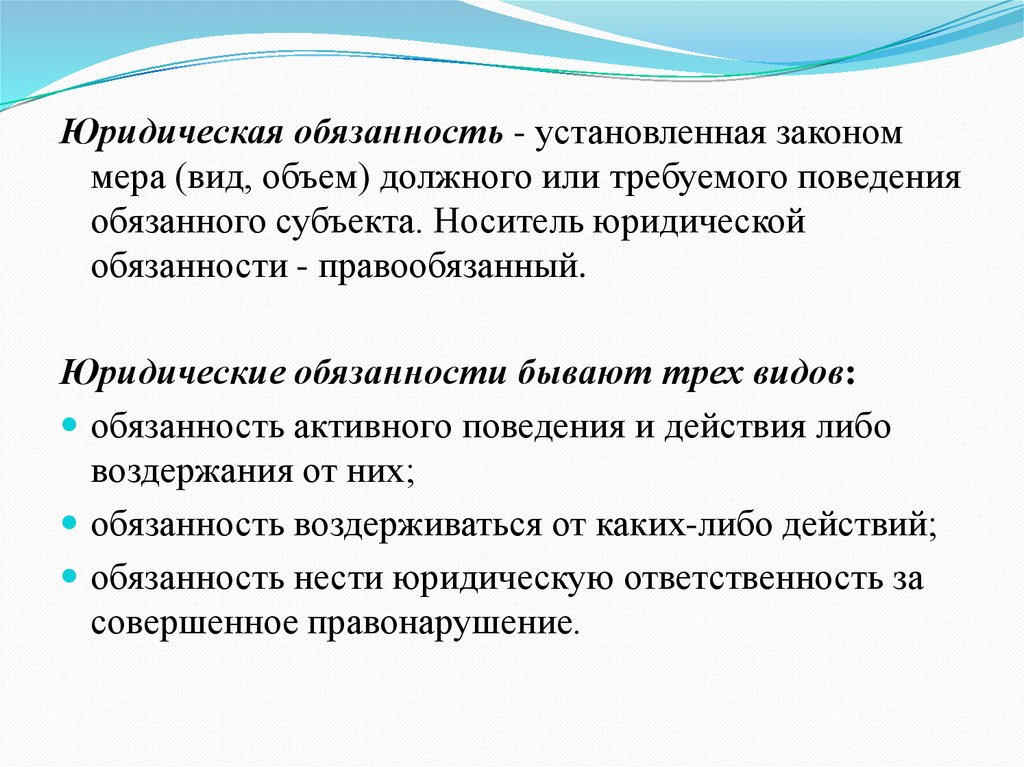 Юридическая обязанность - установленная законом мера (вид, объем) должного или требуемого поведения обязанного субъекта. Носитель юридической обязанности - правообязанный.

Юридические обязанности бывают трех видов:

- обязанность активного поведения и действия либо воздержания от них;
- обязанность воздерживаться от каких-либо действий;
- обязанность нести юридическую ответственность за совершенное правонарушение.